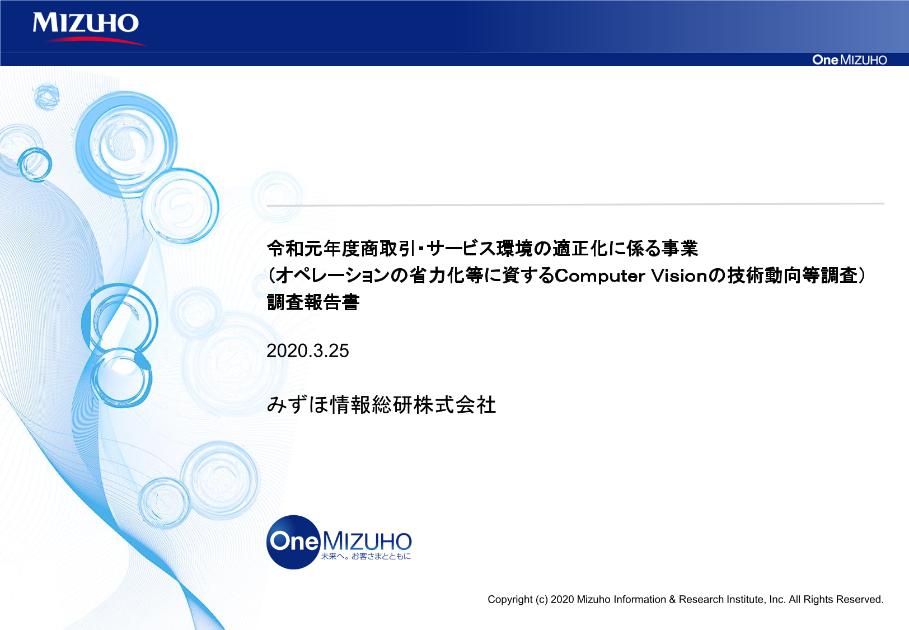 MIZUHO

One MIZUHO

令和元年度商取引・サービス環境の適正化に係る事業
（オペレーションの省力化等に資するComputer Visionの技術動向等調査）
調査報告書

2020.3.25

みずほ情報総研株式会社

One MIZUHO
未来へ。お客さまとともに

Copyright (c) 2020 Mizuho Information & Research Institute, Inc. All Rights Reserved.